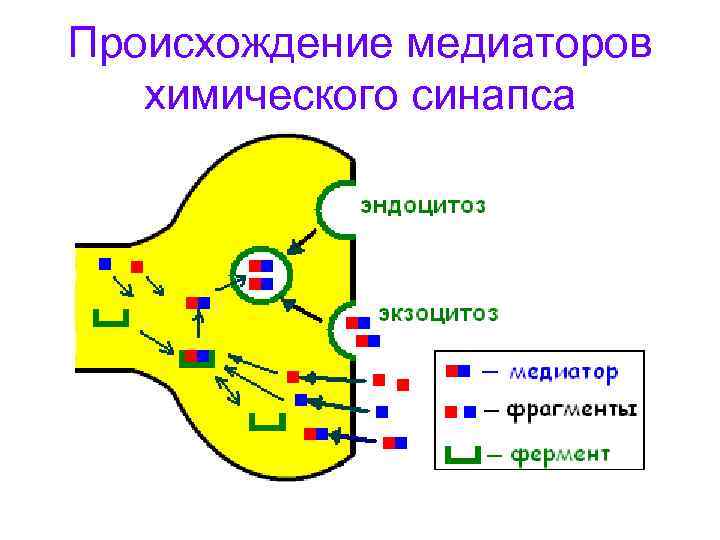 Происхождение медиаторов химического синапса

эндоцитоз

экзоцитоз

– медиатор

– фрагменты

– фермент